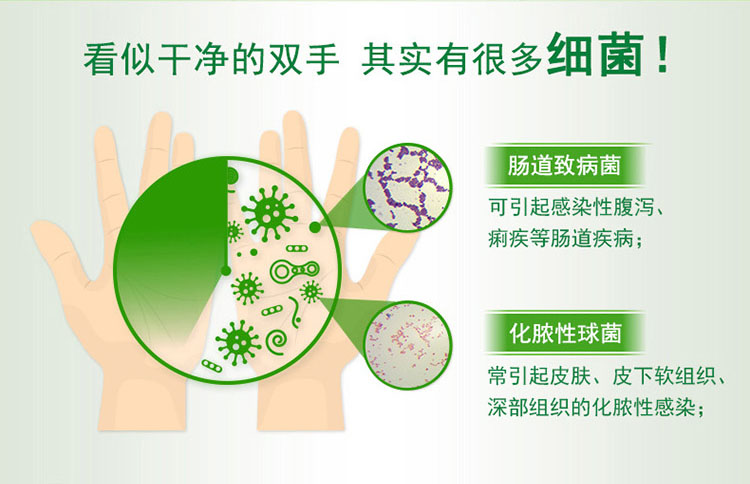 看似干净的双手 其实有很多细菌！

肠道致病菌

可引起感染性腹泻、痢疾等肠道疾病；

化脓性球菌

常引起皮肤、皮下软组织、深部组织的化脓性感染；